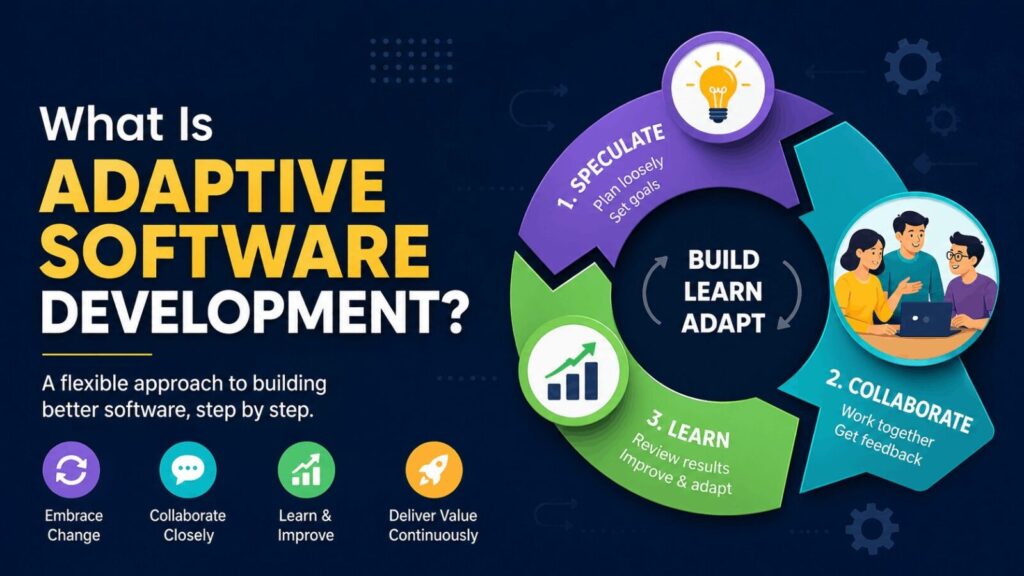 What Is ADAPTIVE SOFTWARE DEVELOPMENT?

A flexible approach to building better software, step by step.

Embrace Change

Collaborate Closely

Learn & Improve

Deliver Value Continuously

1. SPECULATE
Plan loosely
Set goals

BUILD
LEARN
ADAPT

2. COLLABORATE
Work together
Get feedback

3. LEARN
Review results
Improve & adapt